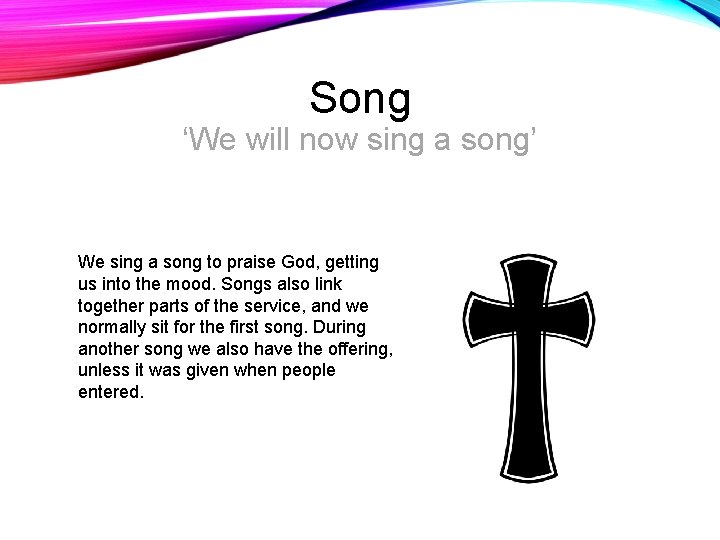 Song
‘We will now sing a song’

We sing a song to praise God, getting us into the mood. Songs also link together parts of the service, and we normally sit for the first song. During another song we also have the offering, unless it was given when people entered.